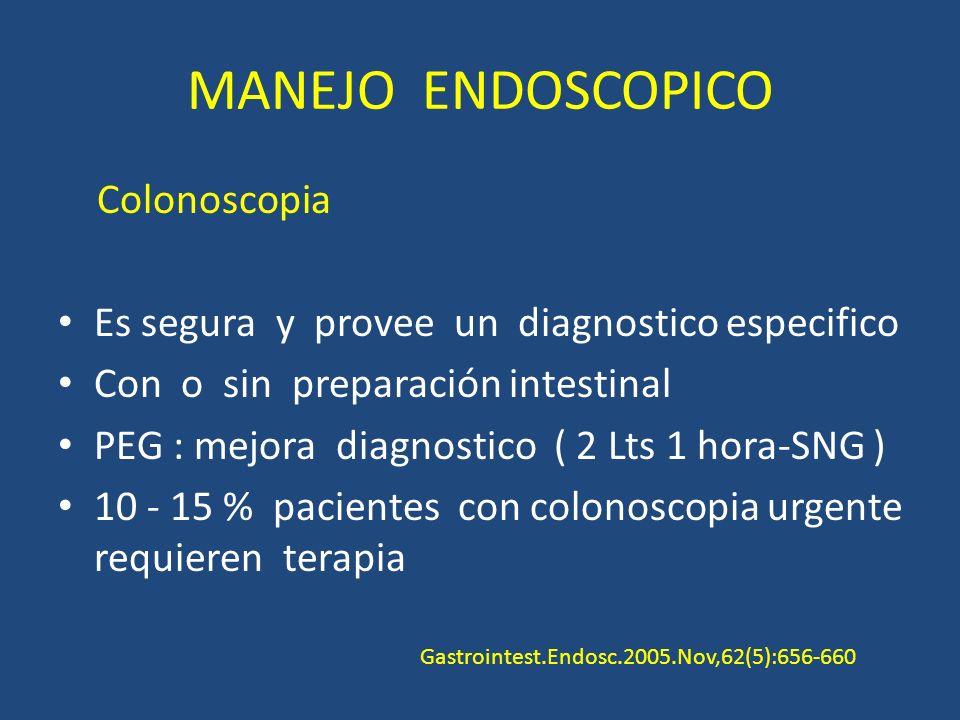 MANEJO ENDOSCOPICO

Colonoscopia

• Es segura y provee un diagnostico especifico
• Con o sin preparación intestinal
• PEG : mejora diagnostico ( 2 Lts 1 hora-SNG )
• 10 - 15 % pacientes con colonoscopia urgente requieren terapia

Gastrointest.Endosc.2005.Nov,62(5):656-660